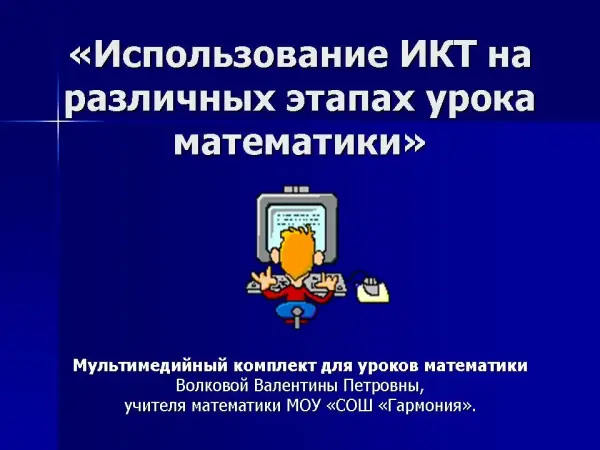 «Использование ИКТ на различных этапах урока математики»

Мультимедийный комплект для уроков математики
Волковой Валентины Петровны,
учителя математики МОУ «СОШ «Гармония».